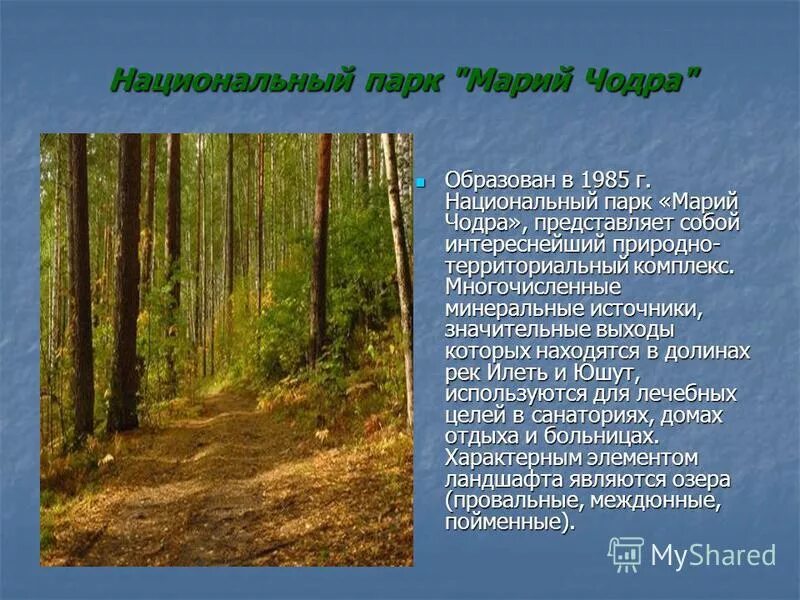 Национальный парк "Марий Чодра"

Образован в 1985 г. Национальный парк «Марий Чодра», представляет собой интереснейший природно-территориальный комплекс. Многочисленные минеральные источники, значительные выходы которых находятся в долинах рек Илеть и Юшут, используются для лечебных целей в санаториях, домах отдыха и больницах. Характерным элементом ландшафта являются озера (провальные, междюнные, пойменные).

MyShared